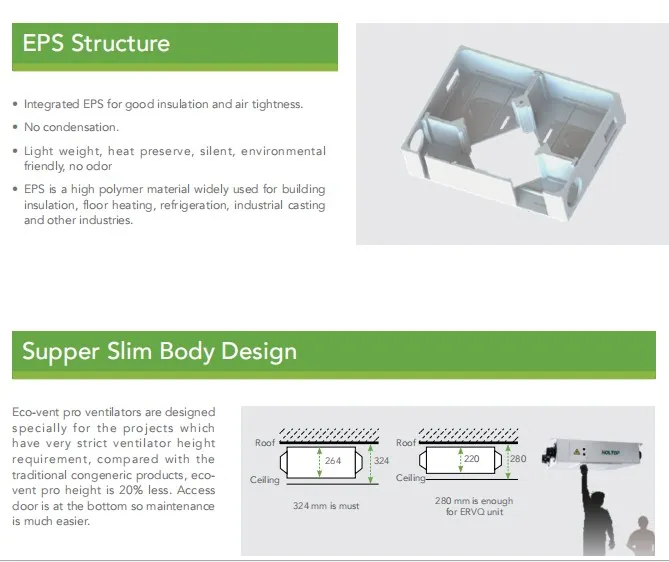 EPS Structure

• Integrated EPS for good insulation and air tightness.

• No condensation.

• Light weight, heat preserve, silent, environmental friendly, no odor

• EPS is a high polymer material widely used for building insulation, floor heating, refrigeration, industrial casting and other industries.

Supper Slim Body Design

Eco-vent pro ventilators are designed specially for the projects which have very strict ventilator height requirement, compared with the traditional congeneric products, eco-vent pro height is 20% less. Access door is at the bottom so maintenance is much easier.

Roof
264
324
Ceiling
324 mm is must

Roof
220
280
Ceiling
280 mm is enough for ERVQ unit

HOLTOP